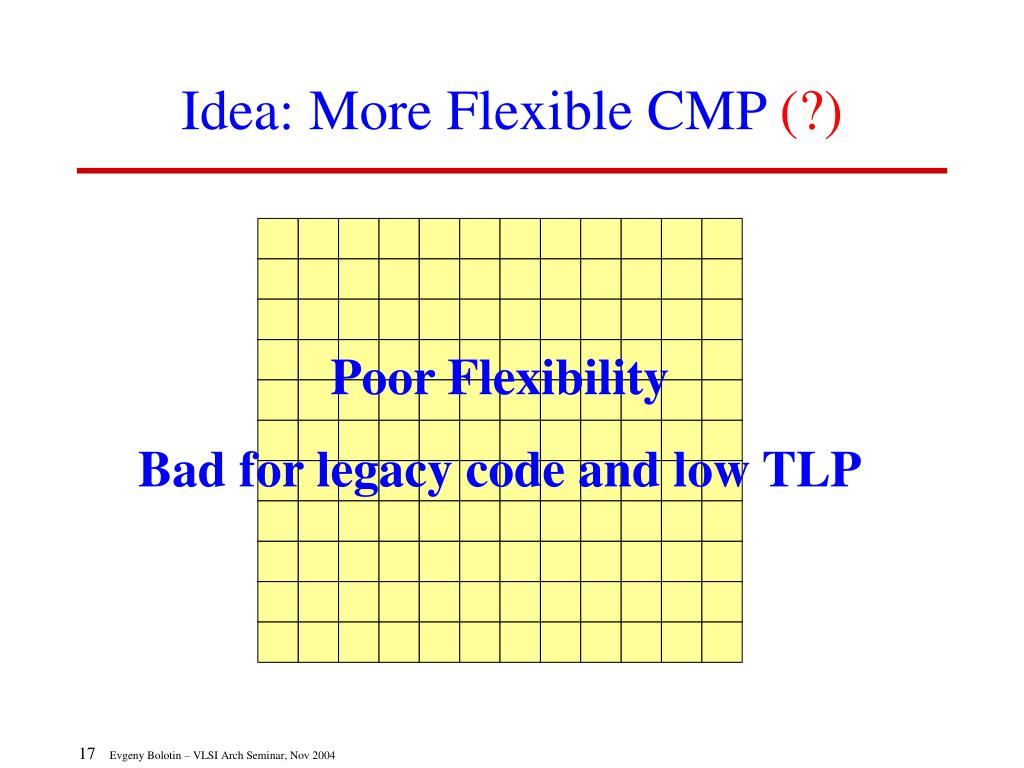 Idea: More Flexible CMP (?)

Poor Flexibility

Bad for legacy code and low TLP

17 Evgeny Bolotin – VLSI Arch Seminar, Nov 2004